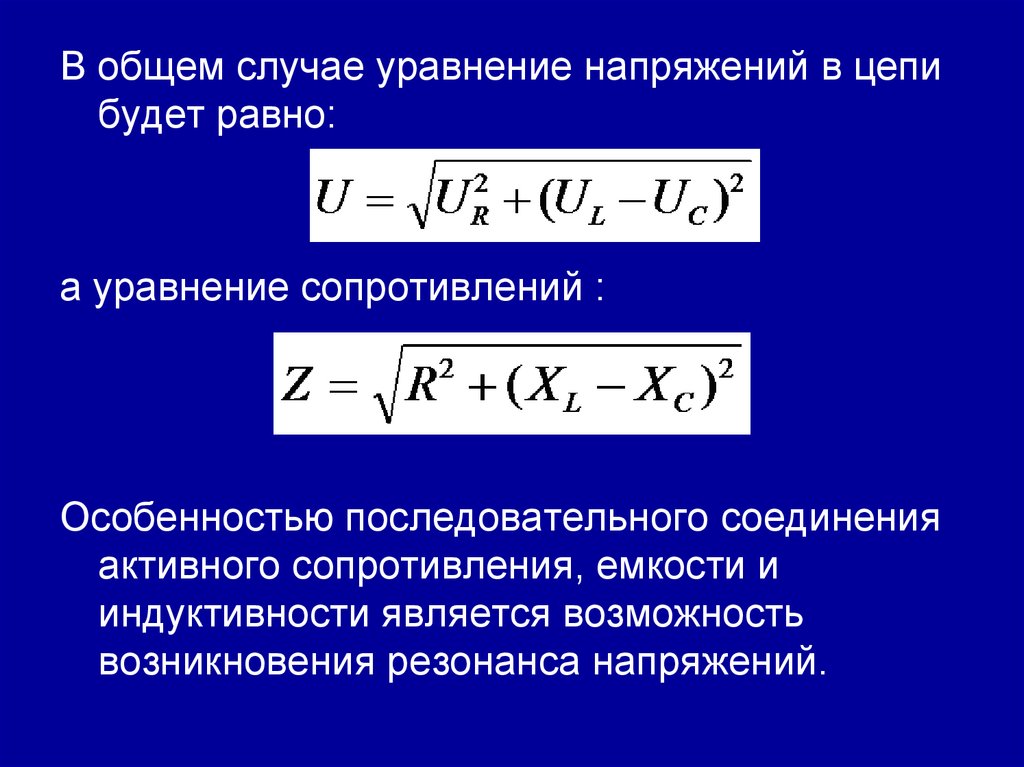 В общем случае уравнение напряжений в цепи будет равно:

$U = \sqrt{U_R^2 + (U_L - U_C)^2}$

а уравнение сопротивлений :

$Z = \sqrt{R^2 + (X_L - X_C)^2}$

Особенностью последовательного соединения активного сопротивления, емкости и индуктивности является возможность возникновения резонанса напряжений.